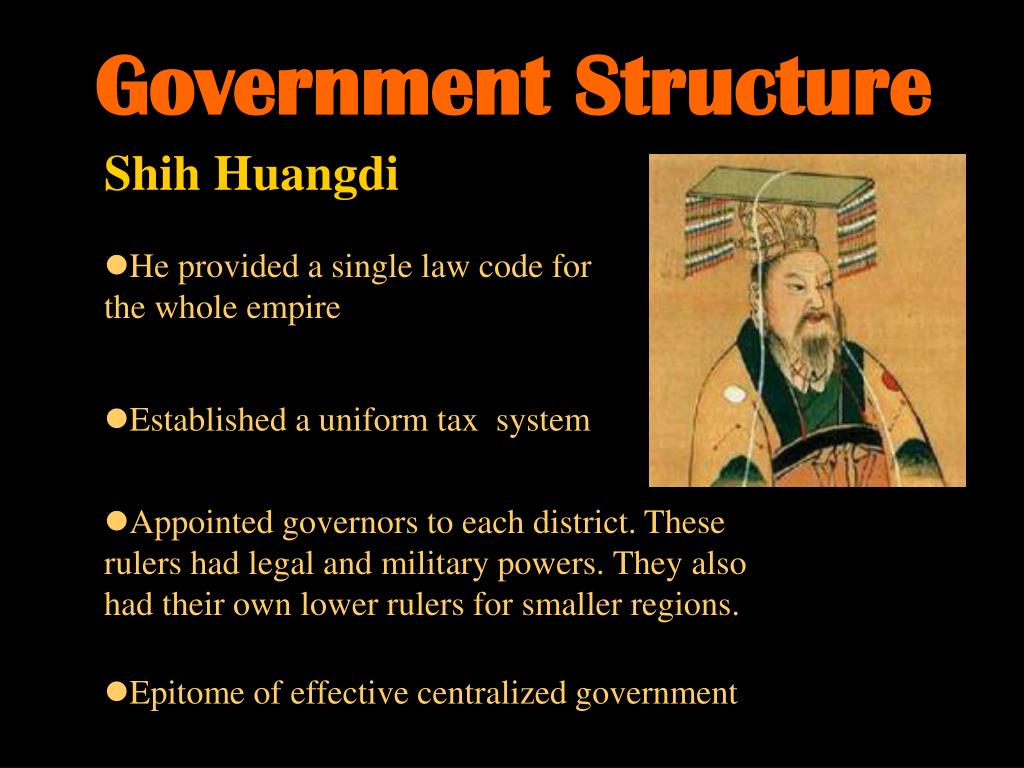 Government Structure

Shih Huangdi

●He provided a single law code for the whole empire

●Established a uniform tax system

●Appointed governors to each district. These rulers had legal and military powers. They also had their own lower rulers for smaller regions.

●Epitome of effective centralized government